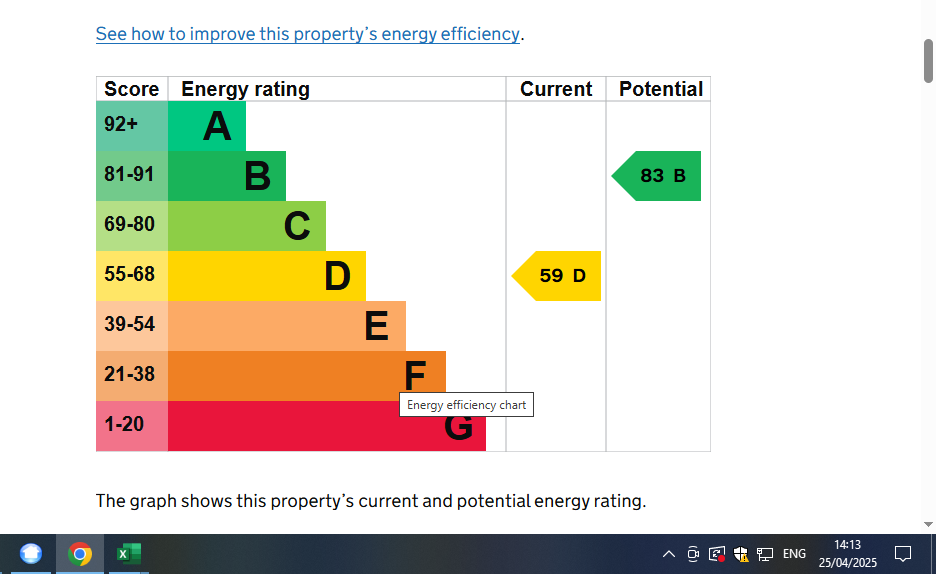 See how to improve this property's energy efficiency.

| Score | Energy rating | Current | Potential |
|---|---|---|---|
| 92+ | A | | |
| 81-91 | B | | 83 B |
| 69-80 | C | | |
| 55-68 | D | 59 D | |
| 39-54 | E | | |
| 21-38 | F | | |
| 1-20 | G | | |

Energy efficiency chart

The graph shows this property's current and potential energy rating.

ENG 14:13 25/04/2025